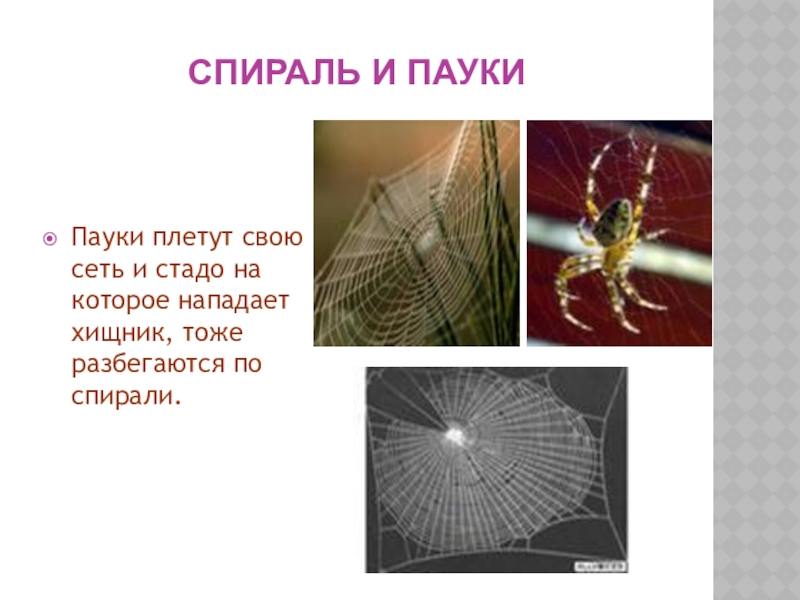 СПИРАЛЬ И ПАУКИ

Пауки плетут свою сеть и стадо на которое нападает хищник, тоже разбегаются по спирали.